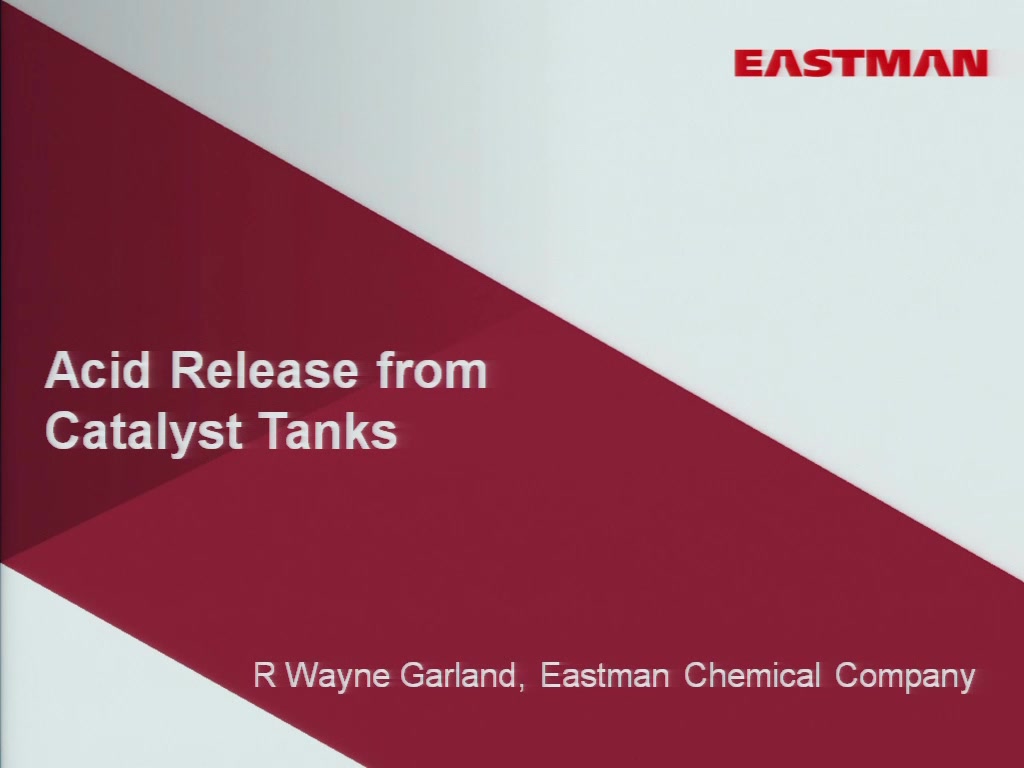 EASTMAN

Acid Release from Catalyst Tanks

R Wayne Garland, Eastman Chemical Company